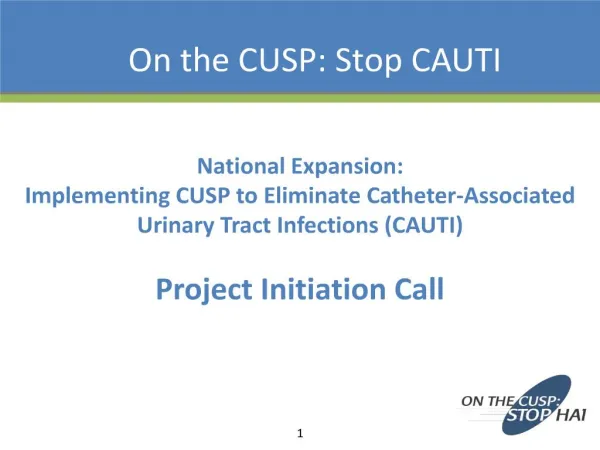 On the CUSP: Stop CAUTI

National Expansion:
Implementing CUSP to Eliminate Catheter-Associated Urinary Tract Infections (CAUTI)

Project Initiation Call

ON THE CUSP: STOP HAI

1